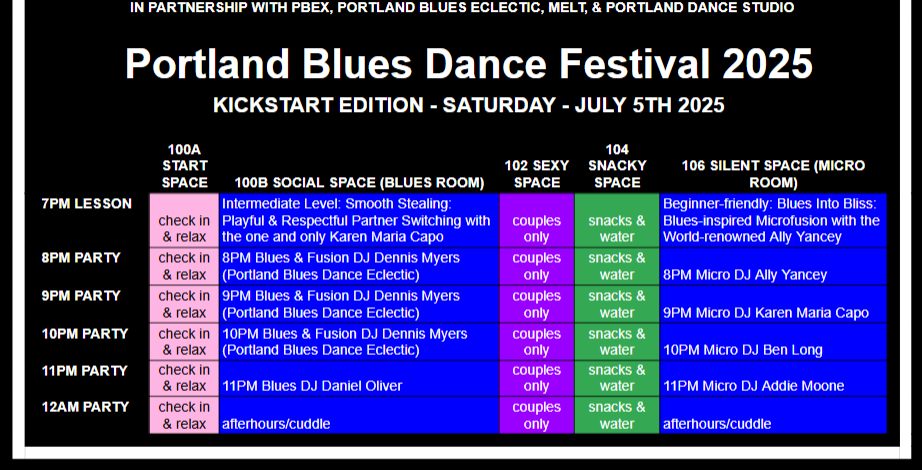 IN PARTNERSHIP WITH PBEX, PORTLAND BLUES ECLECTIC, MELT, & PORTLAND DANCE STUDIO

Portland Blues Dance Festival 2025

KICKSTART EDITION - SATURDAY - JULY 5TH 2025

| | 100A START SPACE | 100B SOCIAL SPACE (BLUES ROOM) | 102 SEXY SPACE | 104 SNACKY SPACE | 106 SILENT SPACE (MICRO ROOM) |
|---|---|---|---|---|---|
| 7PM LESSON | check in & relax | Intermediate Level: Smooth Stealing: Playful & Respectful Partner Switching with the one and only Karen Maria Capo | couples only | snacks & water | Beginner-friendly: Blues Into Bliss: Blues-inspired Microfusion with the World-renowned Ally Yancey |
| 8PM PARTY | check in & relax | 8PM Blues & Fusion DJ Dennis Myers (Portland Blues Dance Eclectic) | couples only | snacks & water | 8PM Micro DJ Ally Yancey |
| 9PM PARTY | check in & relax | 9PM Blues & Fusion DJ Dennis Myers (Portland Blues Dance Eclectic) | couples only | snacks & water | 9PM Micro DJ Karen Maria Capo |
| 10PM PARTY | check in & relax | 10PM Blues & Fusion DJ Dennis Myers (Portland Blues Dance Eclectic) | couples only | snacks & water | 10PM Micro DJ Ben Long |
| 11PM PARTY | check in & relax | 11PM Blues DJ Daniel Oliver | couples only | snacks & water | 11PM Micro DJ Addie Moone |
| 12AM PARTY | check in & relax | afterhours/cuddle | couples only | snacks & water | afterhours/cuddle |